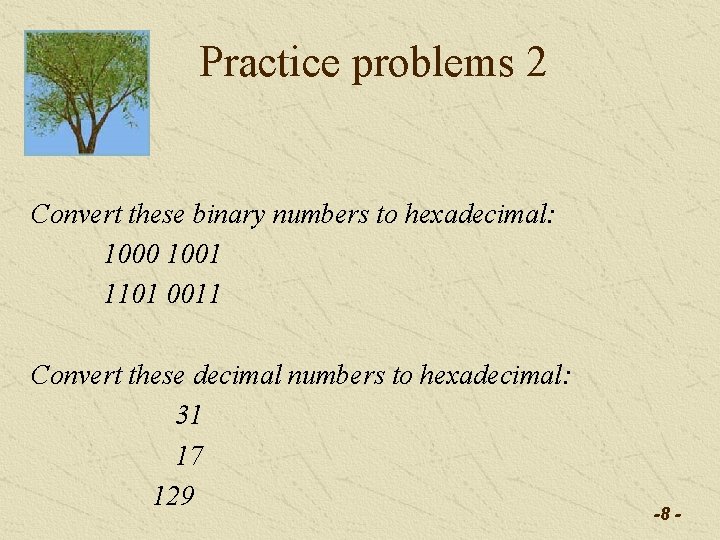 Practice problems 2

Convert these binary numbers to hexadecimal:

1000 1001

1101 0011

Convert these decimal numbers to hexadecimal:

31

17

129

-8 -